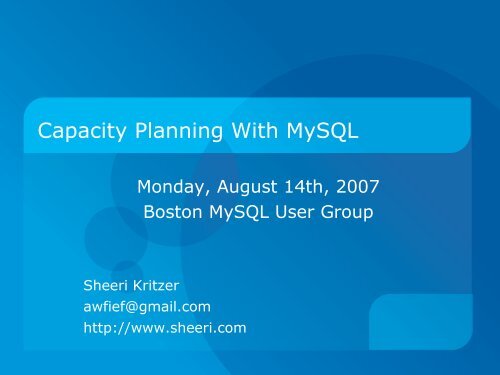 Capacity Planning With MySQL

Monday, August 14th, 2007
Boston MySQL User Group

Sheeri Kritzer
awfief@gmail.com
http://www.sheeri.com